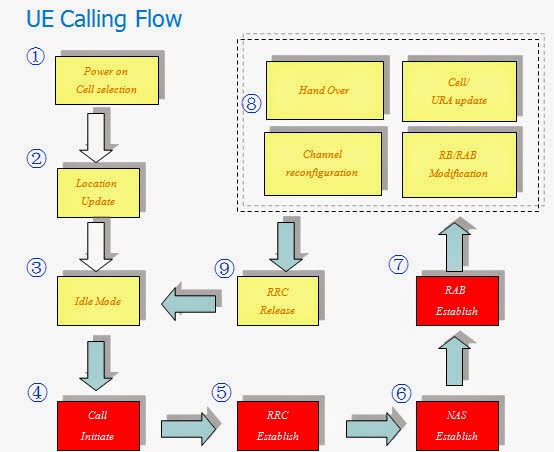 UE Calling Flow

①
Power on
Cell selection

②
Location
Update

③
Idle Mode

④
Call
Initiate

⑤
RRC
Establish

⑥
NAS
Establish

⑦
RAB
Establish

⑧
Hand Over

Cell/
URA update

Channel
reconfiguration

RB/RAB
Modification

⑨
RRC
Release